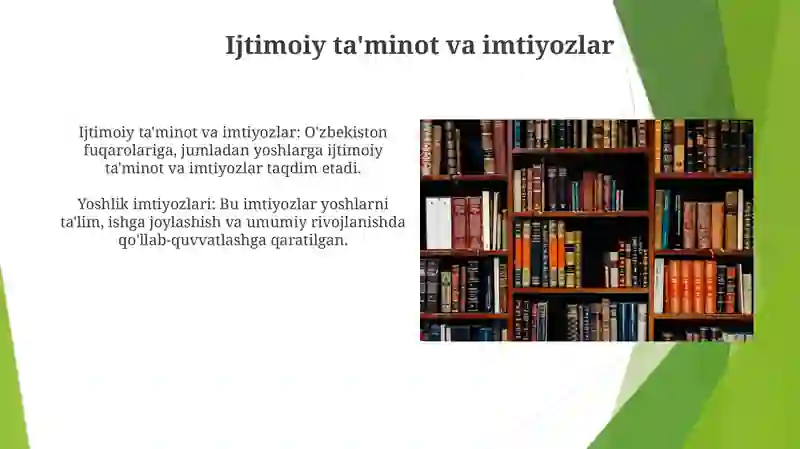 Ijtimoiy ta'minot va imtiyozlar

Ijtimoiy ta'minot va imtiyozlar: O'zbekiston fuqarolariga, jumladan yoshlarga ijtimoiy ta'minot va imtiyozlar taqdim etadi.

Yoshlik imtiyozlari: Bu imtiyozlar yoshlarni ta'lim, ishga joylashish va umumiy rivojlanishda qo'llab-quvvatlashga qaratilgan.